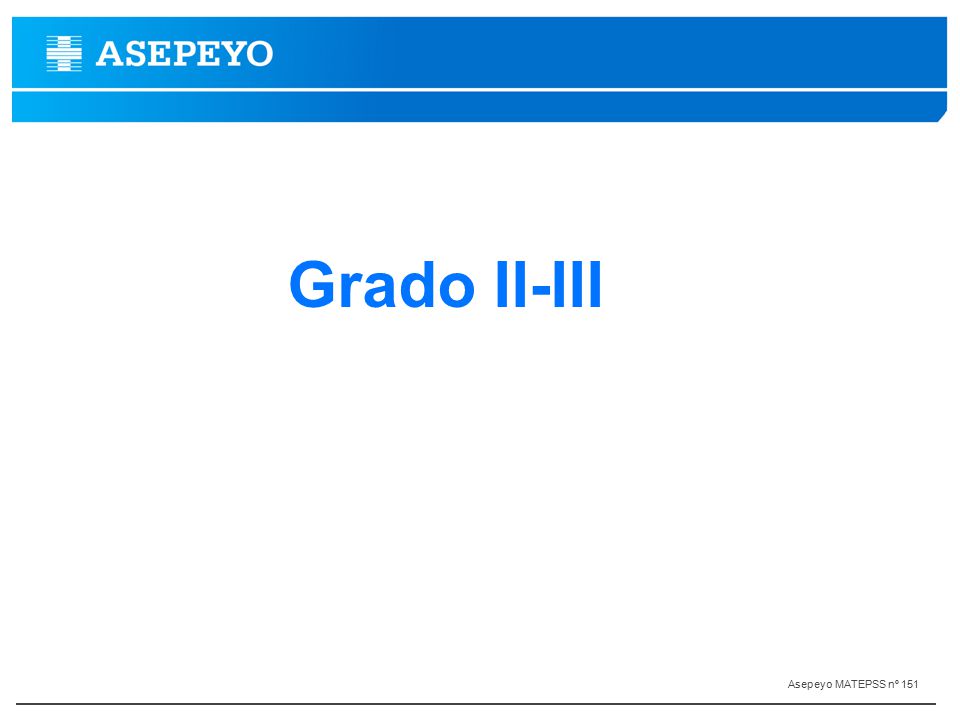 ASEPEYO

Grado II-III

Asepeyo MATEPSS nº 151